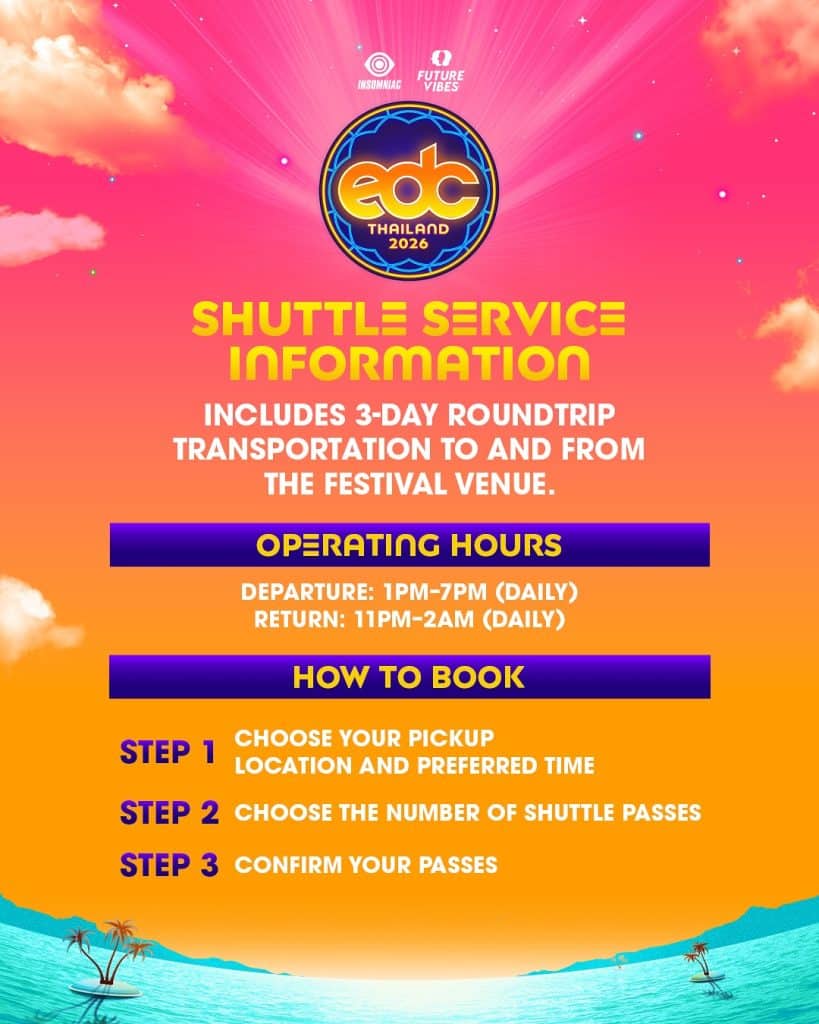 INSOMNIAC
FUTURE VIBES

edc
THAILAND
2026

SHUTTLE SERVICE INFORMATION

INCLUDES 3-DAY ROUNDTRIP TRANSPORTATION TO AND FROM THE FESTIVAL VENUE.

OPERATING HOURS

DEPARTURE: 1PM-7PM (DAILY)
RETURN: 11PM-2AM (DAILY)

HOW TO BOOK

STEP 1 CHOOSE YOUR PICKUP LOCATION AND PREFERRED TIME

STEP 2 CHOOSE THE NUMBER OF SHUTTLE PASSES

STEP 3 CONFIRM YOUR PASSES